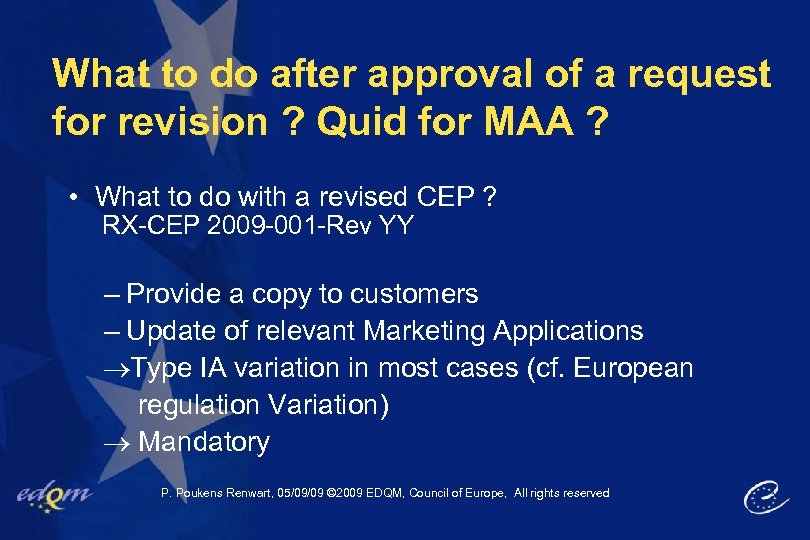 What to do after approval of a request for revision ? Quid for MAA ?

• What to do with a revised CEP ?
RX-CEP 2009-001-Rev YY

– Provide a copy to customers
– Update of relevant Marketing Applications
→Type IA variation in most cases (cf. European regulation Variation)
→ Mandatory

edqm

P. Poukens Renwart, 05/09/09 ©2009 EDQM, Council of Europe, All rights reserved